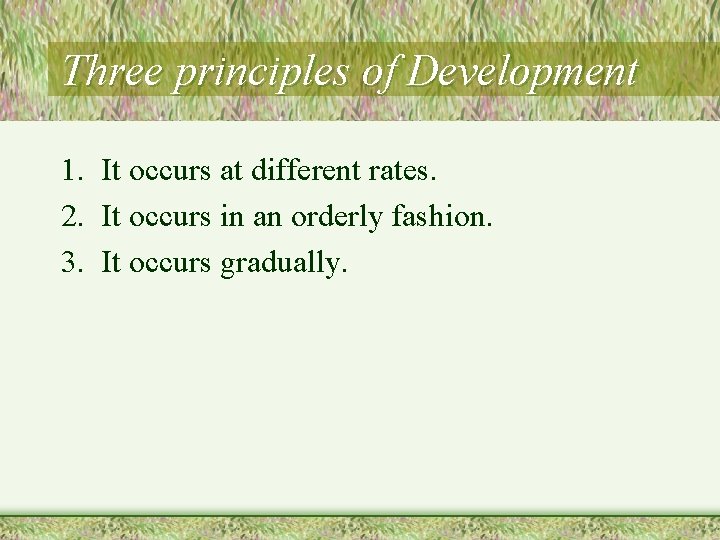 Three principles of Development

1. It occurs at different rates.
2. It occurs in an orderly fashion.
3. It occurs gradually.